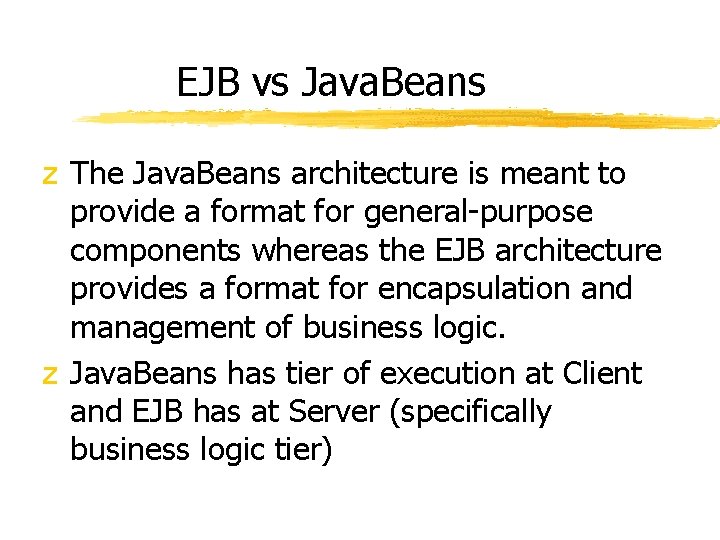 EJB vs JavaBeans

z The JavaBeans architecture is meant to provide a format for general-purpose components whereas the EJB architecture provides a format for encapsulation and management of business logic.

z JavaBeans has tier of execution at Client and EJB has at Server (specifically business logic tier)